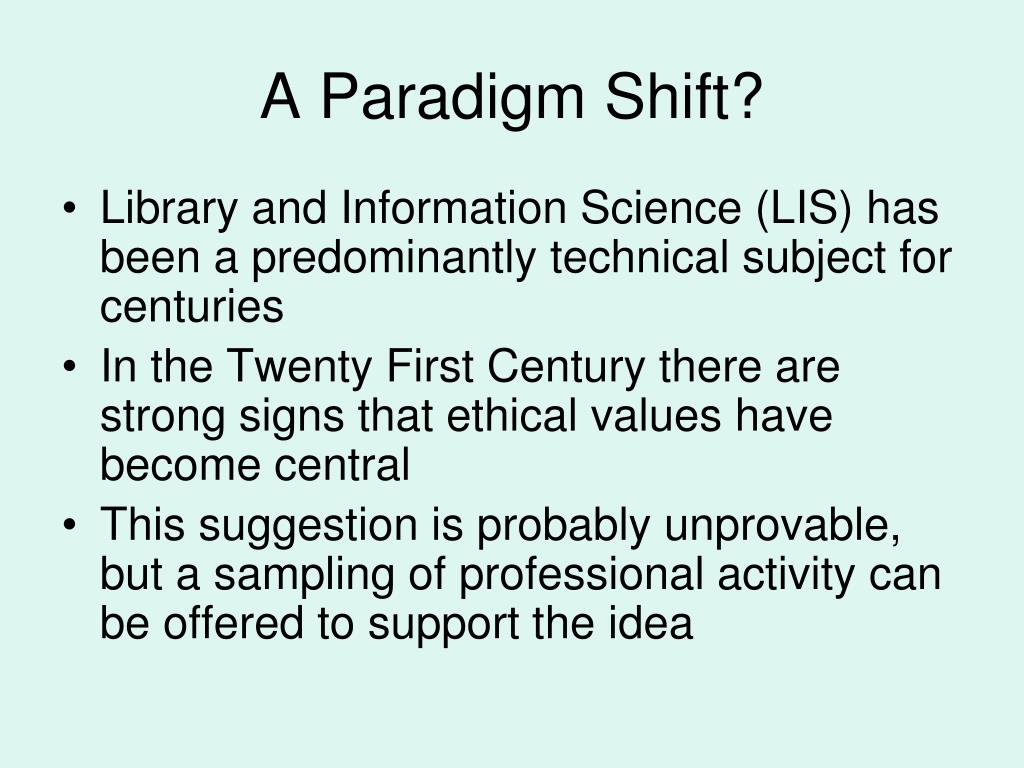 A Paradigm Shift?

• Library and Information Science (LIS) has been a predominantly technical subject for centuries
• In the Twenty First Century there are strong signs that ethical values have become central
• This suggestion is probably unprovable, but a sampling of professional activity can be offered to support the idea